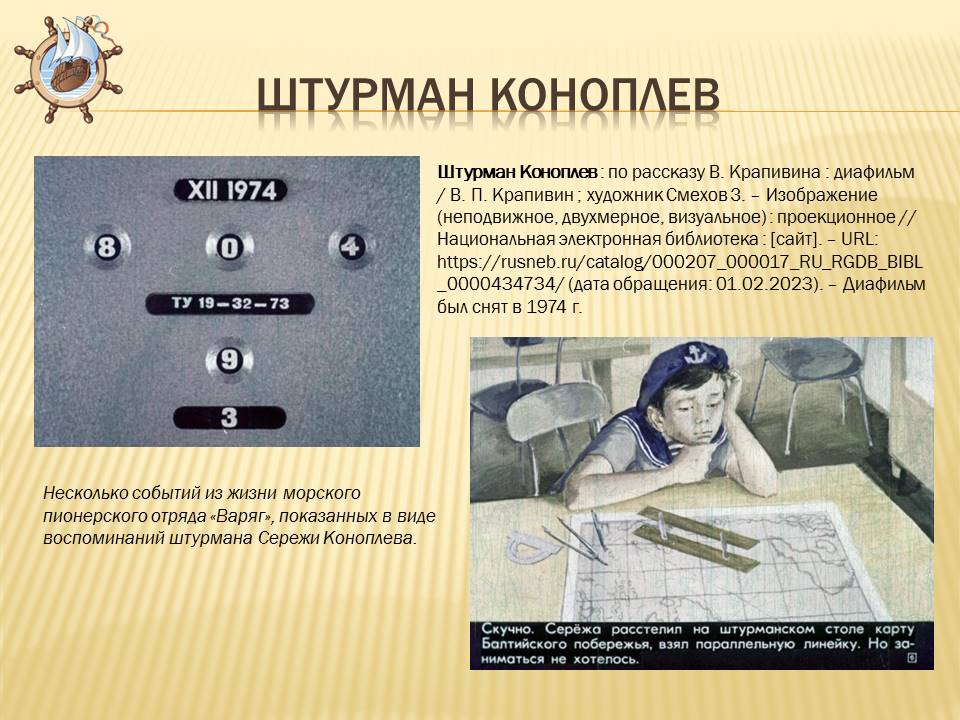 ШТУРМАН КОНОПЛЕВ

XII 1974

8 0 4

ТУ 19—32—73

9

3

Штурман Коноплев : по рассказу В. Крапивина : диафильм / В. П. Крапивин ; художник Смехов З. – Изображение (неподвижное, двухмерное, визуальное) : проекционное // Национальная электронная библиотека : [сайт]. – URL: https://rusneb.ru/catalog/000207_000017_RU_RGDB_BIBL_0000434734/ (дата обращения: 01.02.2023). – Диафильм был снят в 1974 г.

Несколько событий из жизни морского пионерского отряда «Варяг», показанных в виде воспоминаний штурмана Сережи Коноплева.

Скучно. Серёжа расстелил на штурманском столе карту Балтийского побережья, взял параллельную линейку. Но заниматься не хотелось.

6